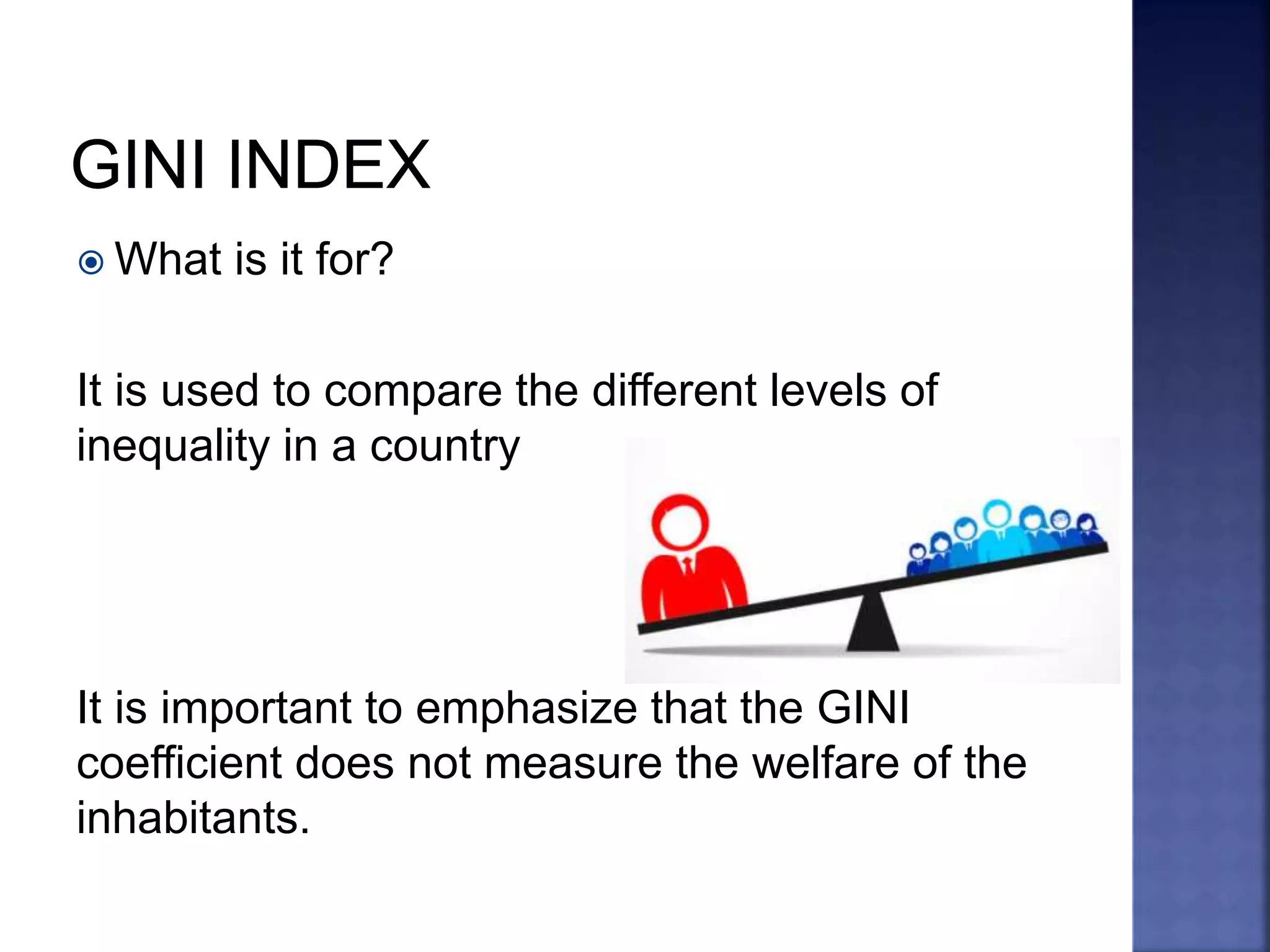 GINI INDEX

What is it for?

It is used to compare the different levels of inequality in a country

It is important to emphasize that the GINI coefficient does not measure the welfare of the inhabitants.